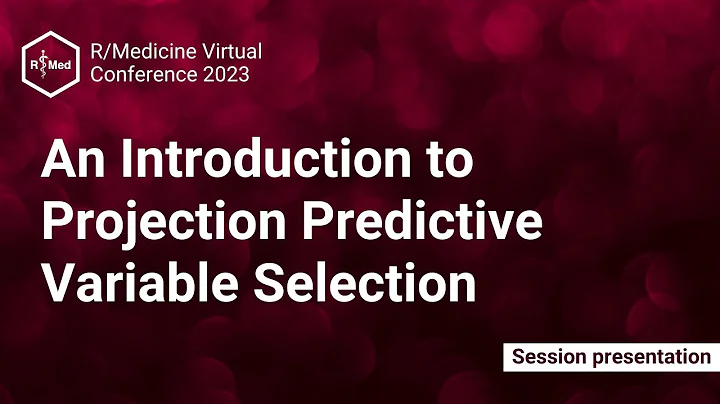 R Med

R/Medicine Virtual Conference 2023

An Introduction to Projection Predictive Variable Selection

Session presentation